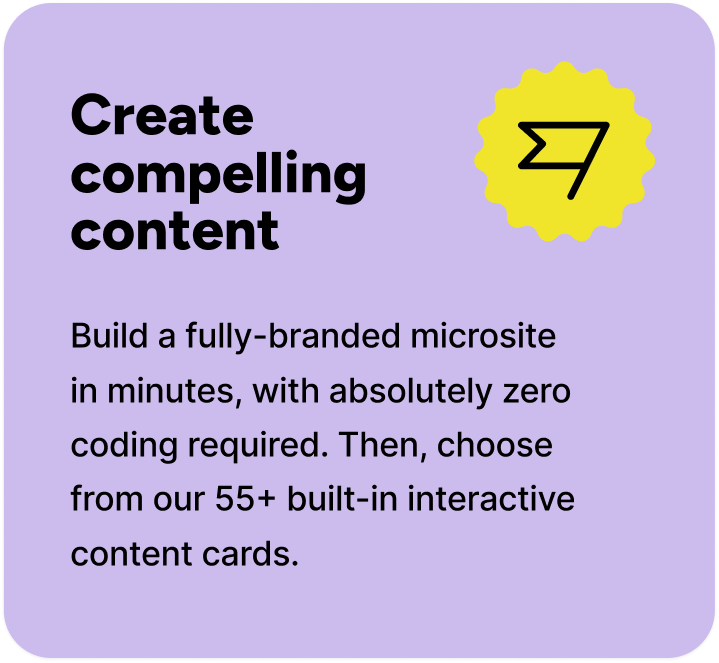 Create compelling content

Build a fully-branded microsite in minutes, with absolutely zero coding required. Then, choose from our 55+ built-in interactive content cards.